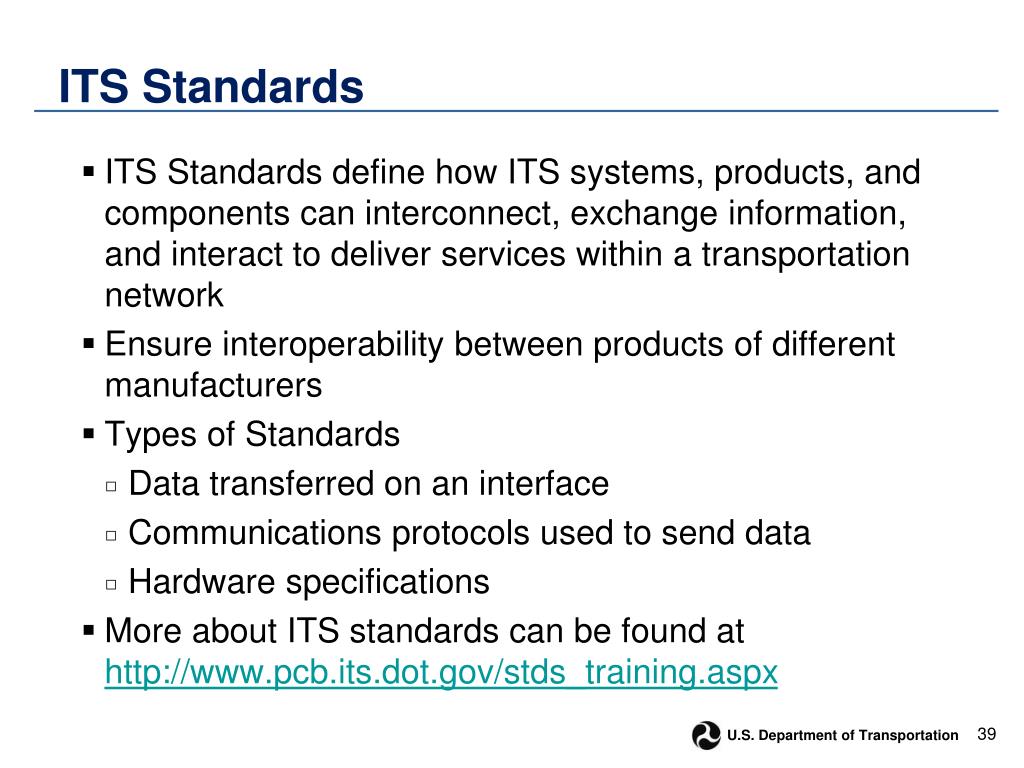 ITS Standards

▪ ITS Standards define how ITS systems, products, and components can interconnect, exchange information, and interact to deliver services within a transportation network
▪ Ensure interoperability between products of different manufacturers
▪ Types of Standards
▫ Data transferred on an interface
▫ Communications protocols used to send data
▫ Hardware specifications
▪ More about ITS standards can be found at http://www.pcb.its.dot.gov/stds_training.aspx

U.S. Department of Transportation 39